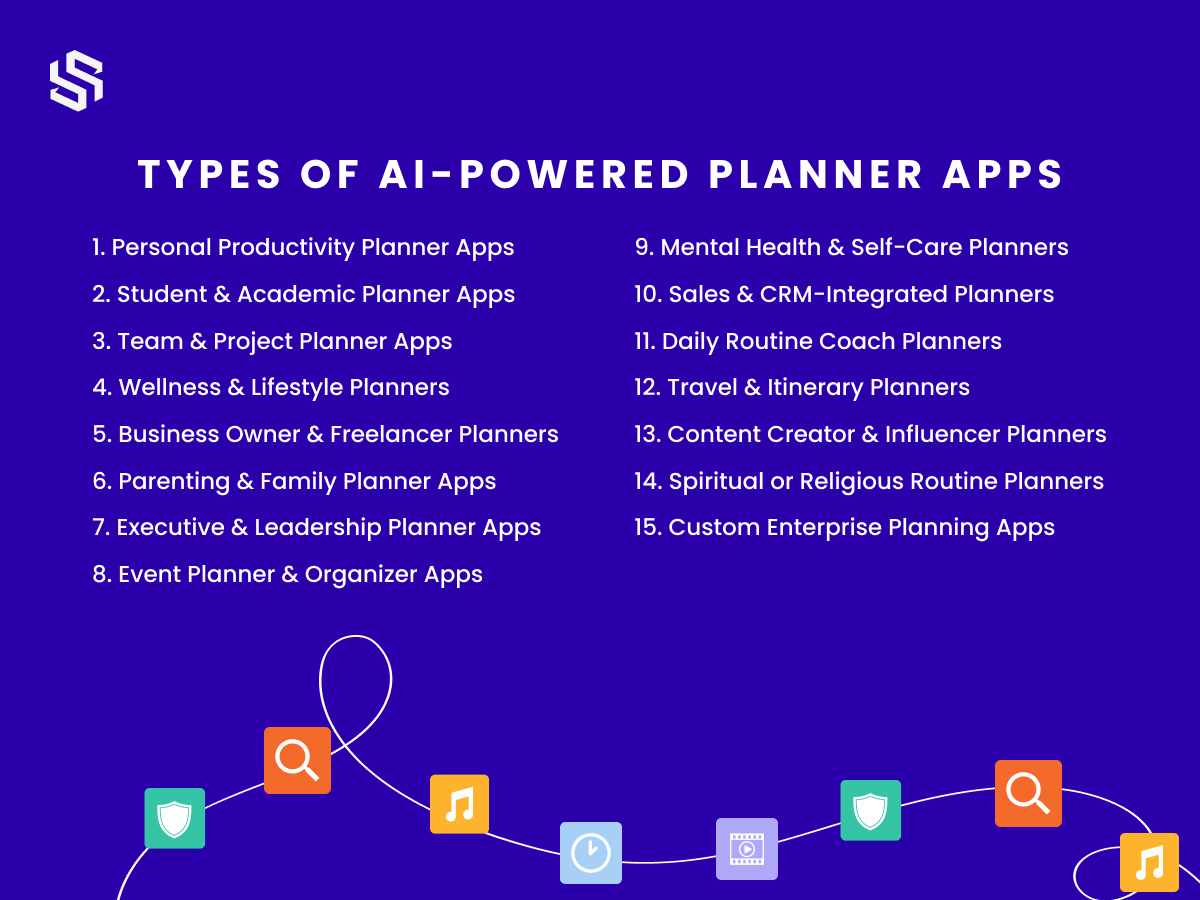 TYPES OF AI-POWERED PLANNER APPS

1. Personal Productivity Planner Apps
2. Student & Academic Planner Apps
3. Team & Project Planner Apps
4. Wellness & Lifestyle Planners
5. Business Owner & Freelancer Planners
6. Parenting & Family Planner Apps
7. Executive & Leadership Planner Apps
8. Event Planner & Organizer Apps

9. Mental Health & Self-Care Planners
10. Sales & CRM-Integrated Planners
11. Daily Routine Coach Planners
12. Travel & Itinerary Planners
13. Content Creator & Influencer Planners
14. Spiritual or Religious Routine Planners
15. Custom Enterprise Planning Apps